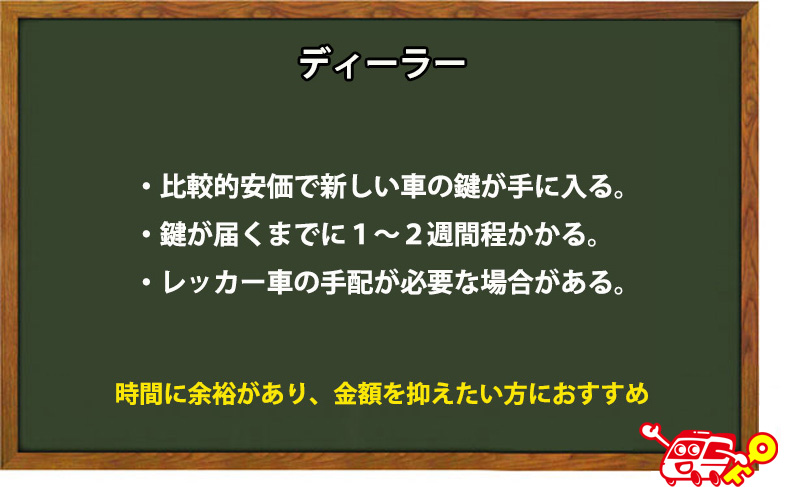 ディーラー

・比較的安価で新しい車の鍵が手に入る。
・鍵が届くまでに１～２週間程かかる。
・レッカー車の手配が必要な場合がある。

時間に余裕があり、金額を抑えたい方におすすめ